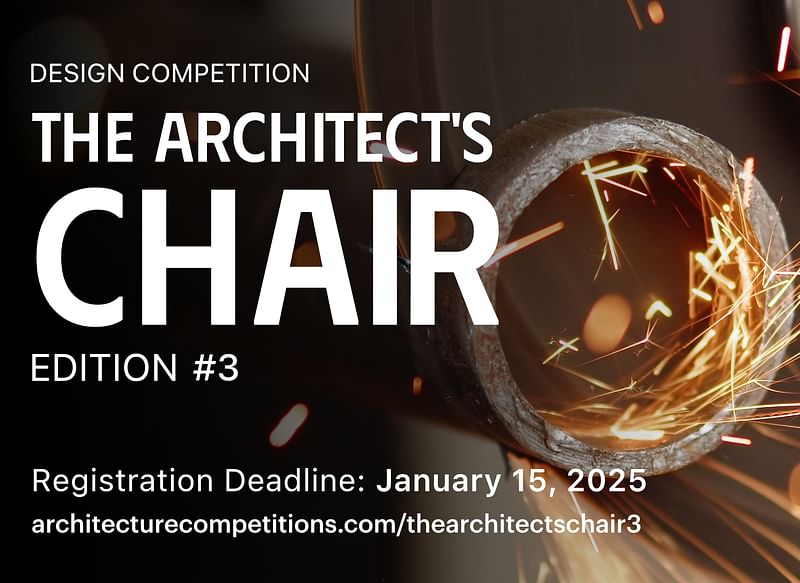 DESIGN COMPETITION

THE ARCHITECT'S CHAIR

EDITION #3

Registration Deadline: January 15, 2025

architecturecompetitions.com/thearchitectschair3